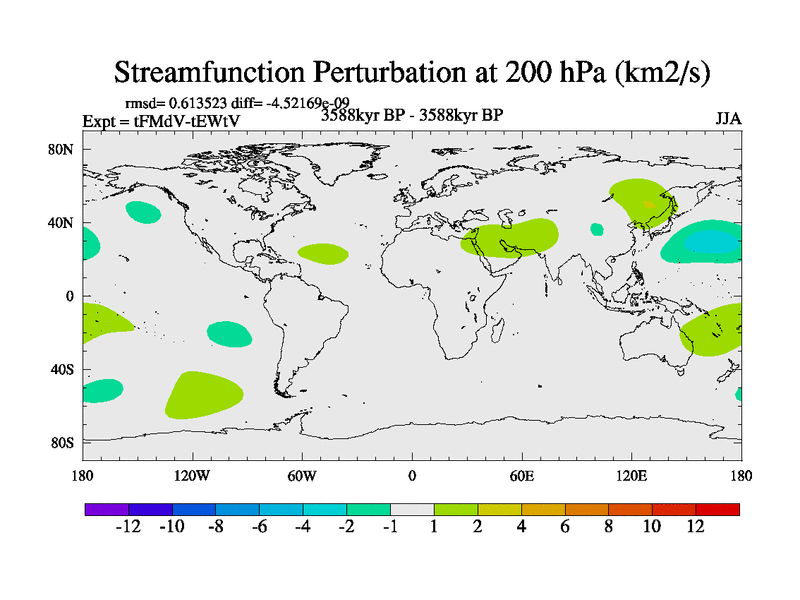 Streamfunction Perturbation at 200 hPa (km2/s)

rmsd= 0.613523 diff= -4.52169e-09
Expt = tFMdV-tEWtV
3588kyr BP - 3588kyr BP
JJA

80N
40N
0
40S
80S

180
120W
60W
0
60E
120E
180

-12 -10 -8 -6 -4 -2 -1 1 2 4 6 8 10 12